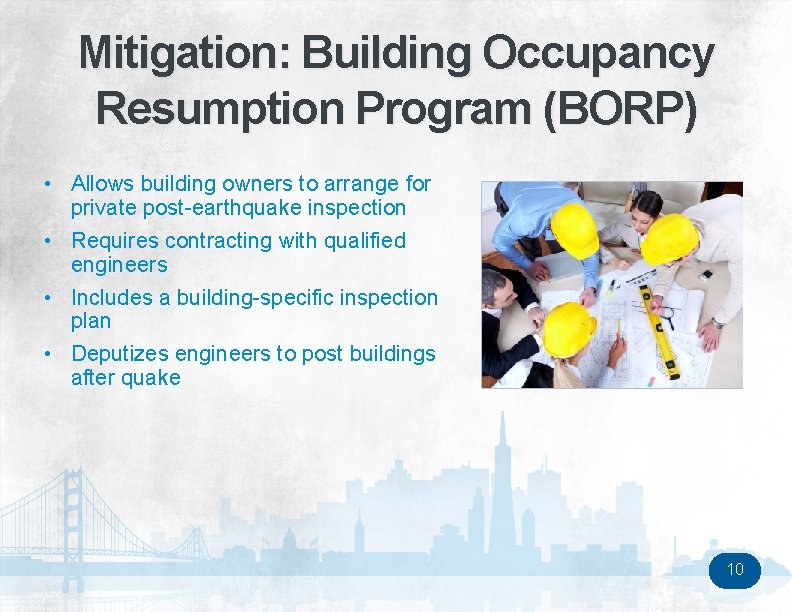 Mitigation: Building Occupancy Resumption Program (BORP)

• Allows building owners to arrange for private post-earthquake inspection
• Requires contracting with qualified engineers
• Includes a building-specific inspection plan
• Deputizes engineers to post buildings after quake

10